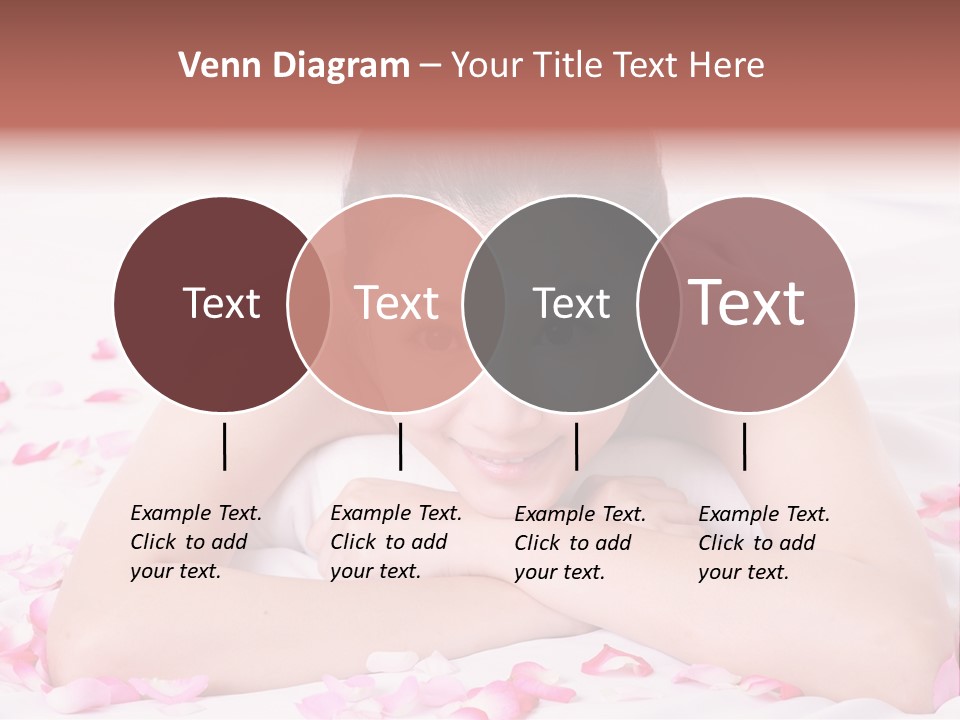 Venn Diagram – Your Title Text Here

Text

Text

Text

Text

Example Text. Click to add your text.

Example Text. Click to add your text.

Example Text. Click to add your text.

Example Text. Click to add your text.